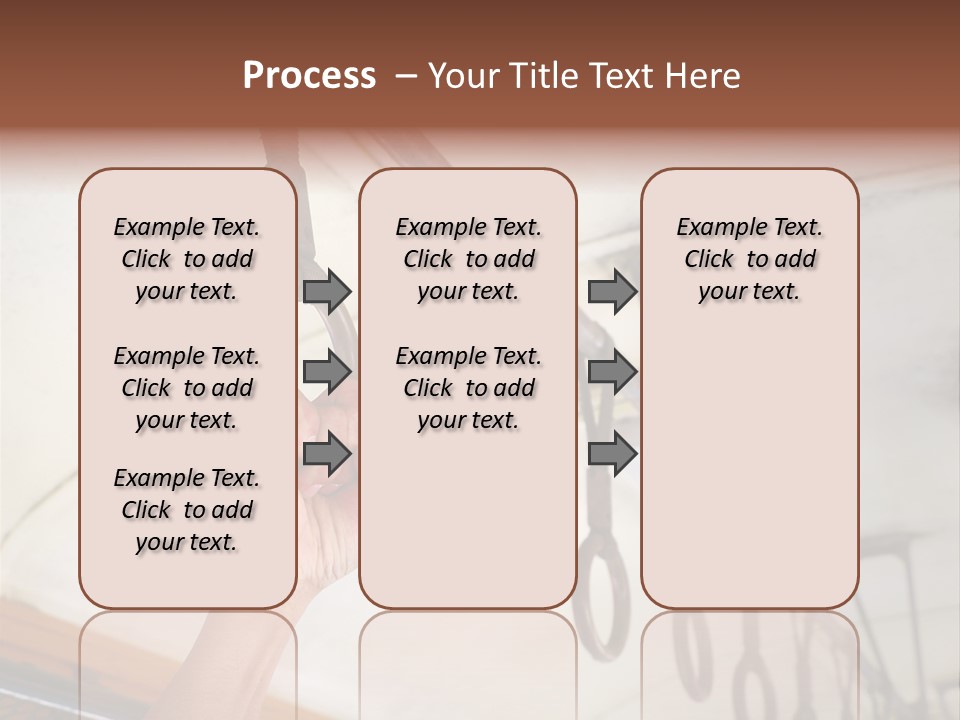 Process – Your Title Text Here

Example Text. Click to add your text.

Example Text. Click to add your text.

Example Text. Click to add your text.

Example Text. Click to add your text.

Example Text. Click to add your text.

Example Text. Click to add your text.